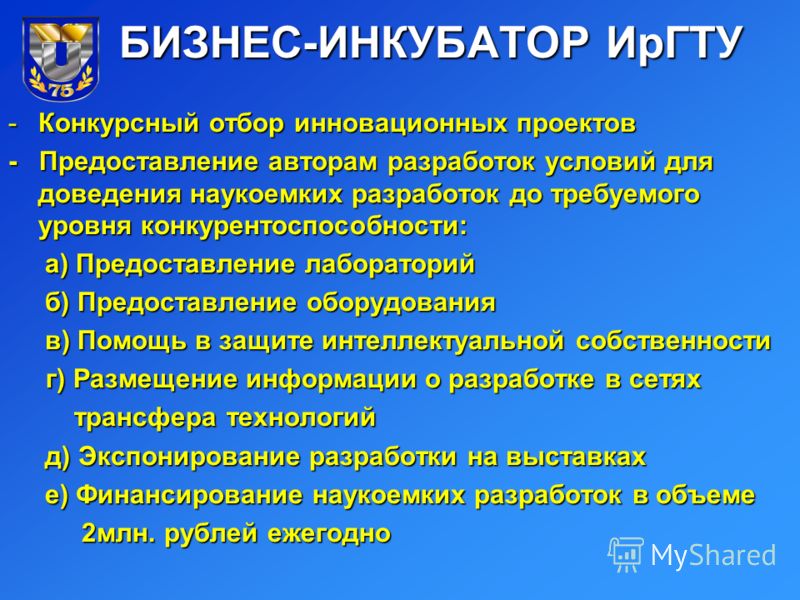 75

БИЗНЕС-ИНКУБАТОР ИрГТУ

- Конкурсный отбор инновационных проектов
- Предоставление авторам разработок условий для доведения наукоемких разработок до требуемого уровня конкурентоспособности:
а) Предоставление лабораторий
б) Предоставление оборудования
в) Помощь в защите интеллектуальной собственности
г) Размещение информации о разработке в сетях трансфера технологий
д) Экспонирование разработки на выставках
е) Финансирование наукоемких разработок в объеме 2млн. рублей ежегодно

MyShared